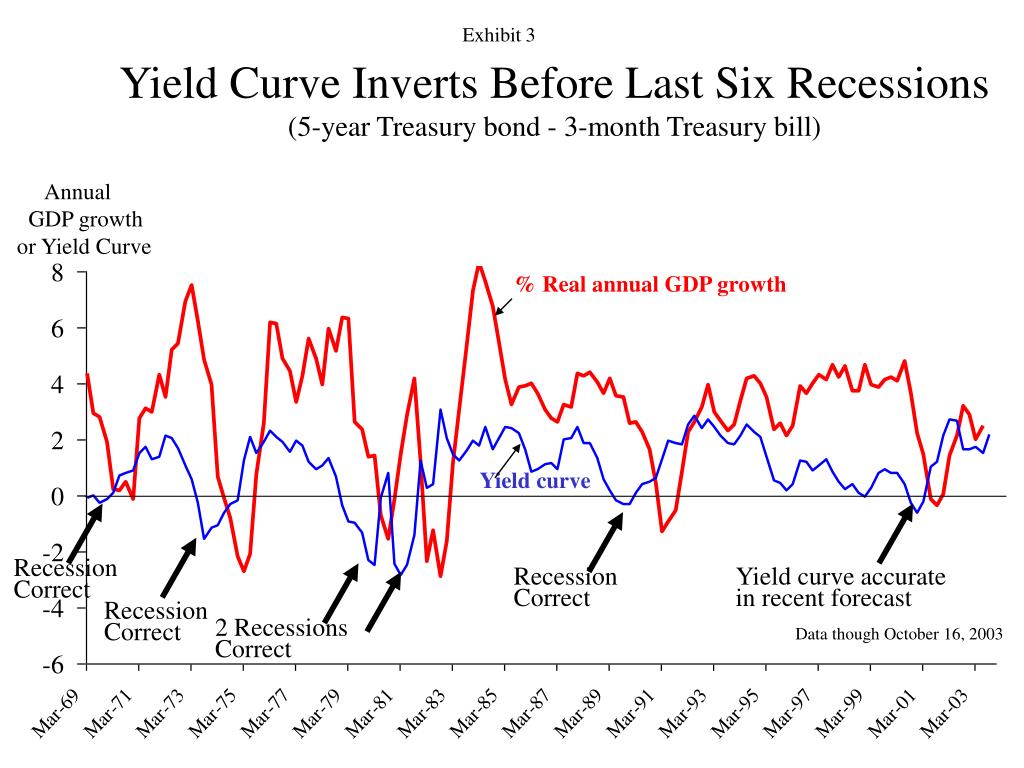 Exhibit 3

Yield Curve Inverts Before Last Six Recessions

(5-year Treasury bond - 3-month Treasury bill)

Annual GDP growth or Yield Curve

8
6
4
2
0
-2
-4
-6

% Real annual GDP growth

Yield curve

Recession Correct

Recession Correct

2 Recessions Correct

Recession Correct

Yield curve accurate in recent forecast

Data though October 16, 2003

Mar-69 Mar-71 Mar-73 Mar-75 Mar-77 Mar-79 Mar-81 Mar-83 Mar-85 Mar-87 Mar-89 Mar-91 Mar-93 Mar-95 Mar-97 Mar-99 Mar-01 Mar-03